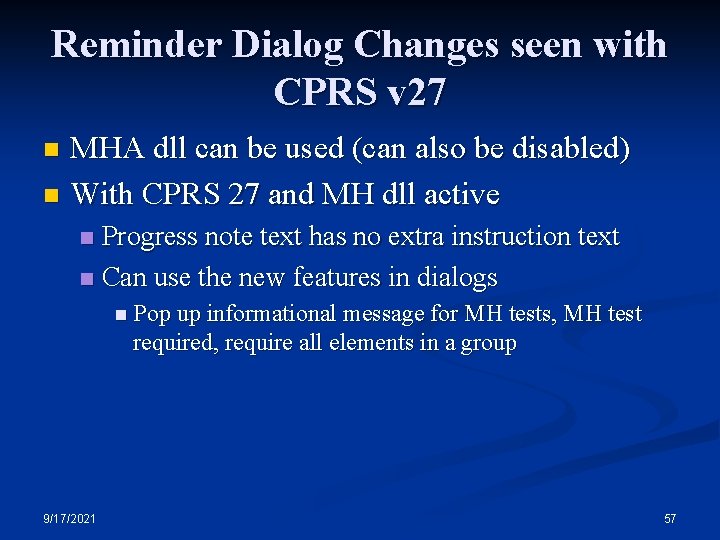 Reminder Dialog Changes seen with CPRS v27

MHA dll can be used (can also be disabled)

With CPRS 27 and MH dll active

Progress note text has no extra instruction text

Can use the new features in dialogs

Pop up informational message for MH tests, MH test required, require all elements in a group

9/17/2021

57